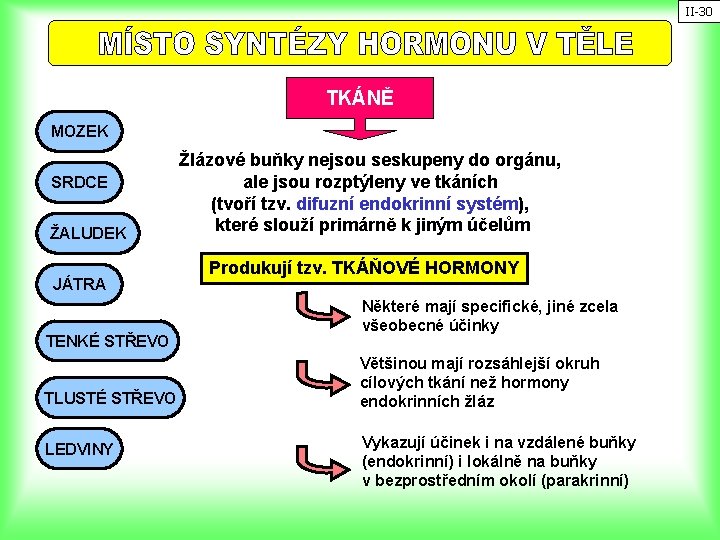 II-30

MÍSTO SYNTÉZY HORMONU V TĚLE

TKÁNĚ

MOZEK

SRDCE

ŽALUDEK

JÁTRA

TENKÉ STŘEVO

TLUSTÉ STŘEVO

LEDVINY

Žlázové buňky nejsou seskupeny do orgánu, ale jsou rozptýleny ve tkáních (tvoří tzv. difuzní endokrinní systém), které slouží primárně k jiným účelům

Produkují tzv. TKÁŇOVÉ HORMONY

Některé mají specifické, jiné zcela všeobecné účinky

Většinou mají rozsáhlejší okruh cílových tkání než hormony endokrinních žláz

Vykazují účinek i na vzdálené buňky (endokrinní) i lokálně na buňky v bezprostředním okolí (parakrinní)